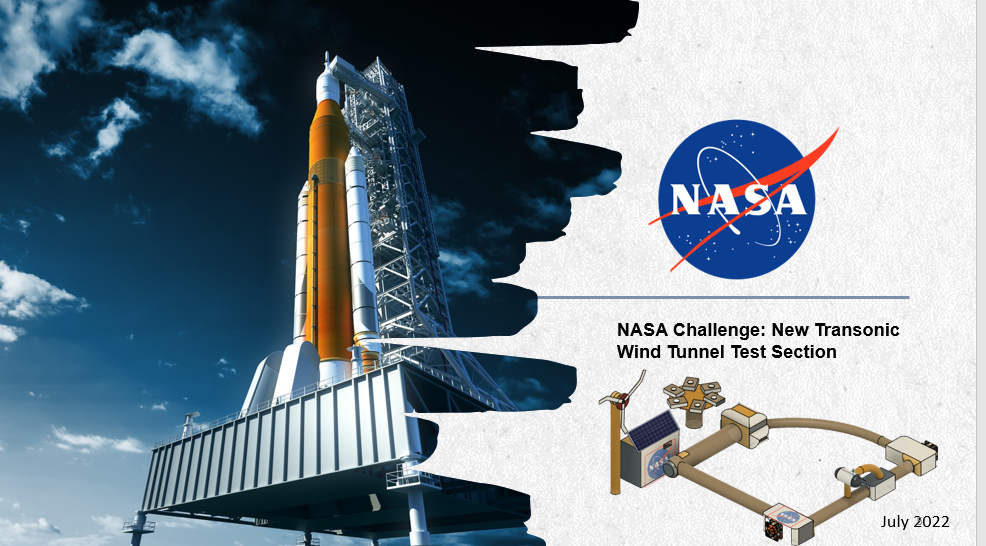 NASA

NASA Challenge: New Transonic Wind Tunnel Test Section

July 2022